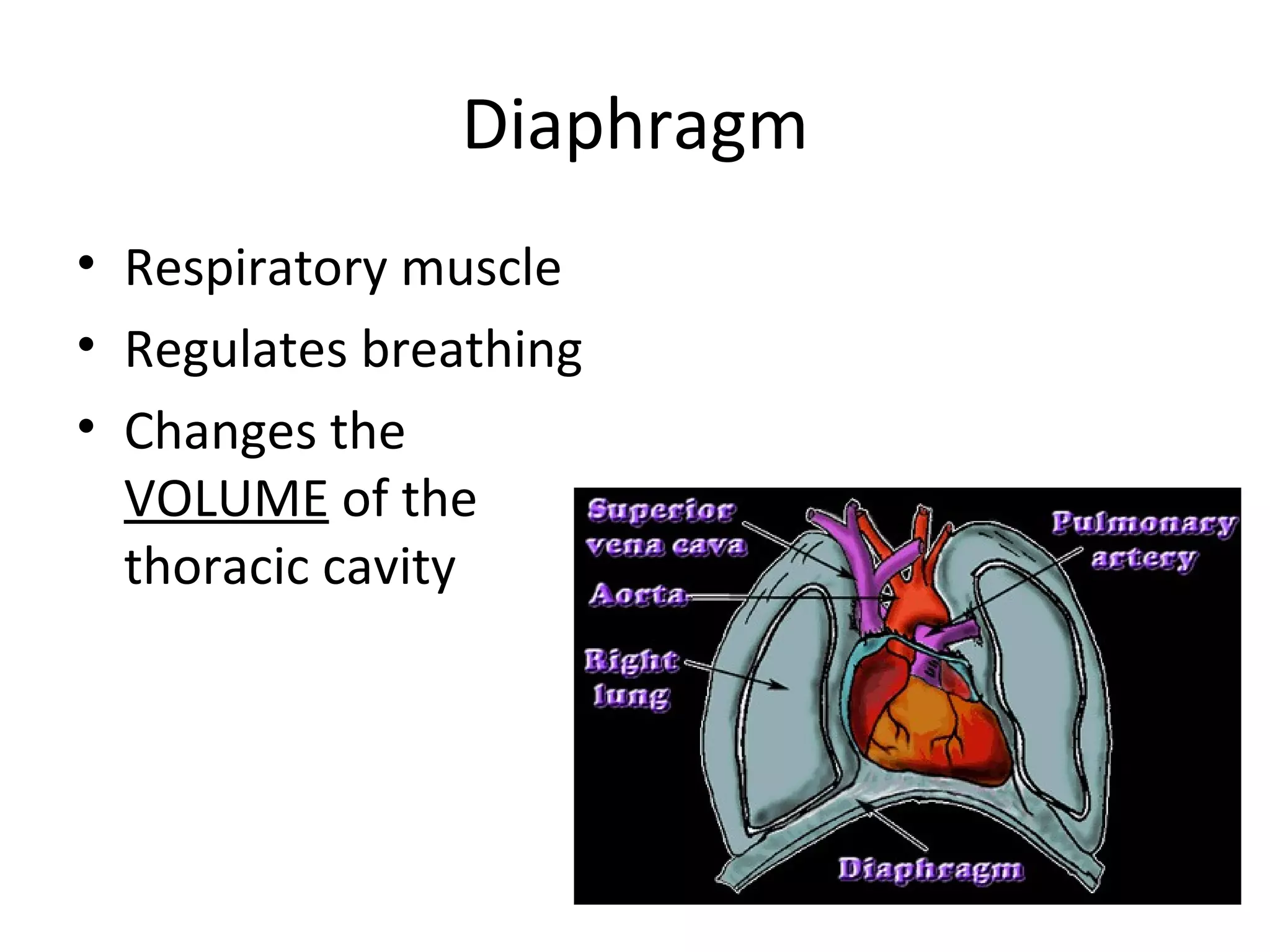 Diaphragm

• Respiratory muscle
• Regulates breathing
• Changes the VOLUME of the thoracic cavity

Superior vena cava
Aorta
Right lung
Pulmonary artery
Diaphragm